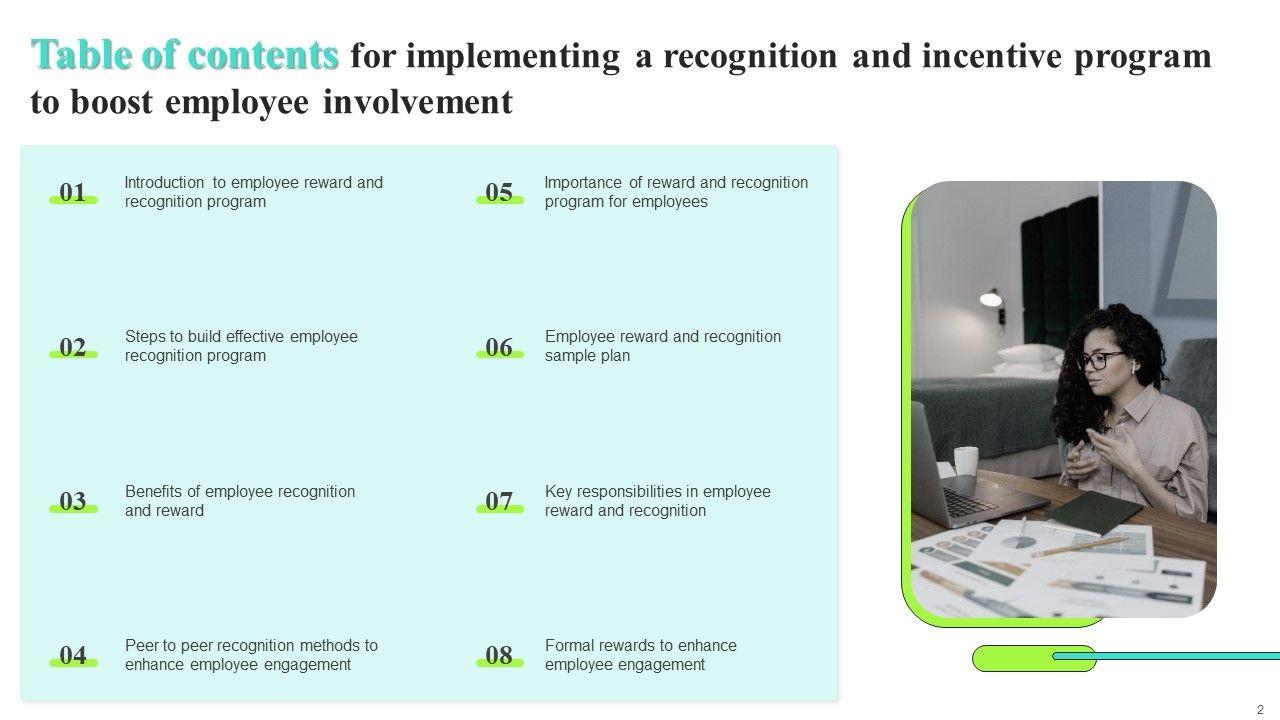 Table of contents for implementing a recognition and incentive program to boost employee involvement

01 Introduction to employee reward and recognition program

02 Steps to build effective employee recognition program

03 Benefits of employee recognition and reward

04 Peer to peer recognition methods to enhance employee engagement

05 Importance of reward and recognition program for employees

06 Employee reward and recognition sample plan

07 Key responsibilities in employee reward and recognition

08 Formal rewards to enhance employee engagement

2